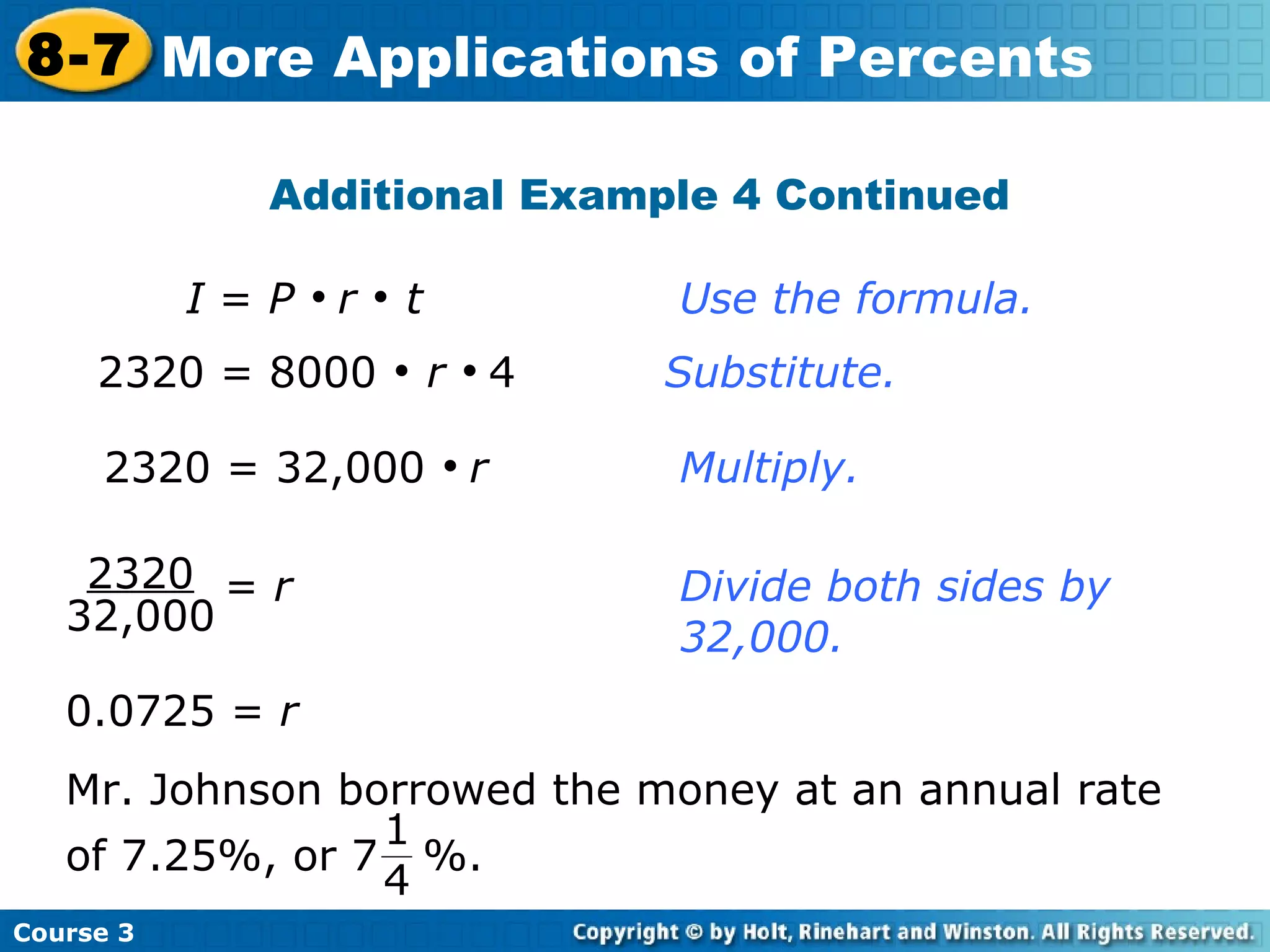 8-7 More Applications of Percents

Additional Example 4 Continued

$I = P \cdot r \cdot t$ Use the formula.

$2320 = 8000 \cdot r \cdot 4$ Substitute.

$2320 = 32,000 \cdot r$ Multiply.

$\frac{2320}{32,000} = r$ Divide both sides by 32,000.

$0.0725 = r$

Mr. Johnson borrowed the money at an annual rate of 7.25%, or $7\frac{1}{4}$%.

Course 3

Copyright © by Holt, Rinehart and Winston. All Rights Reserved.